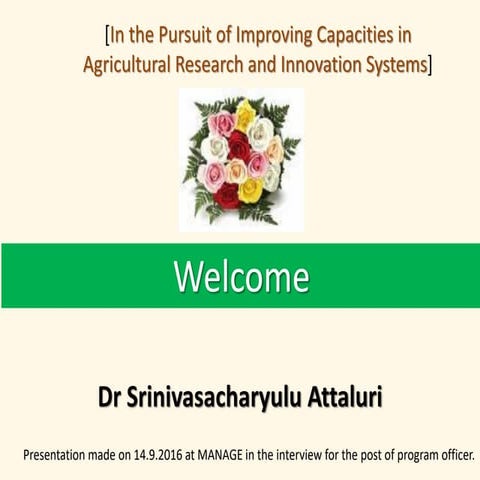 [In the Pursuit of Improving Capacities in Agricultural Research and Innovation Systems]

Welcome

Dr Srinivasacharyulu Attaluri

Presentation made on 14.9.2016 at MANAGE in the interview for the post of program officer.